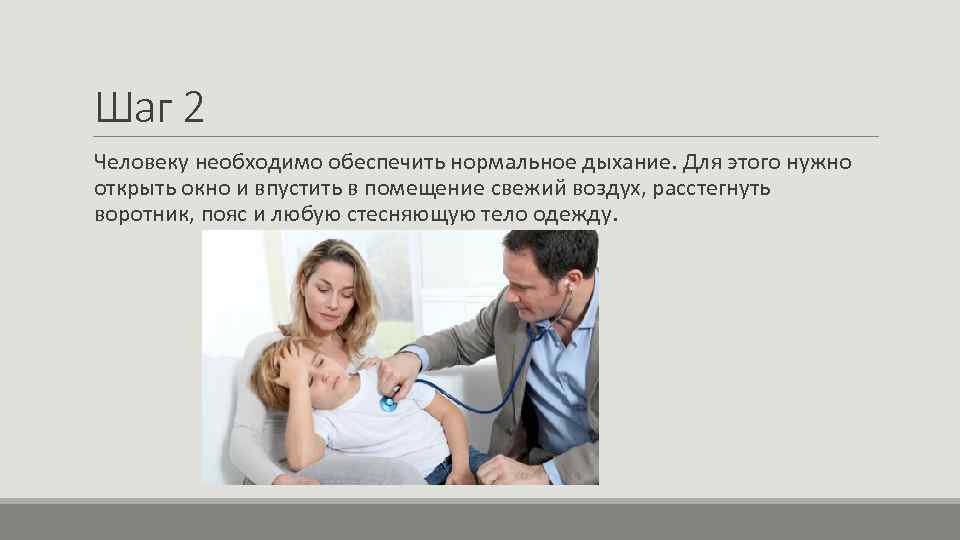 Шаг 2

Человеку необходимо обеспечить нормальное дыхание. Для этого нужно открыть окно и впустить в помещение свежий воздух, расстегнуть воротник, пояс и любую стесняющую тело одежду.